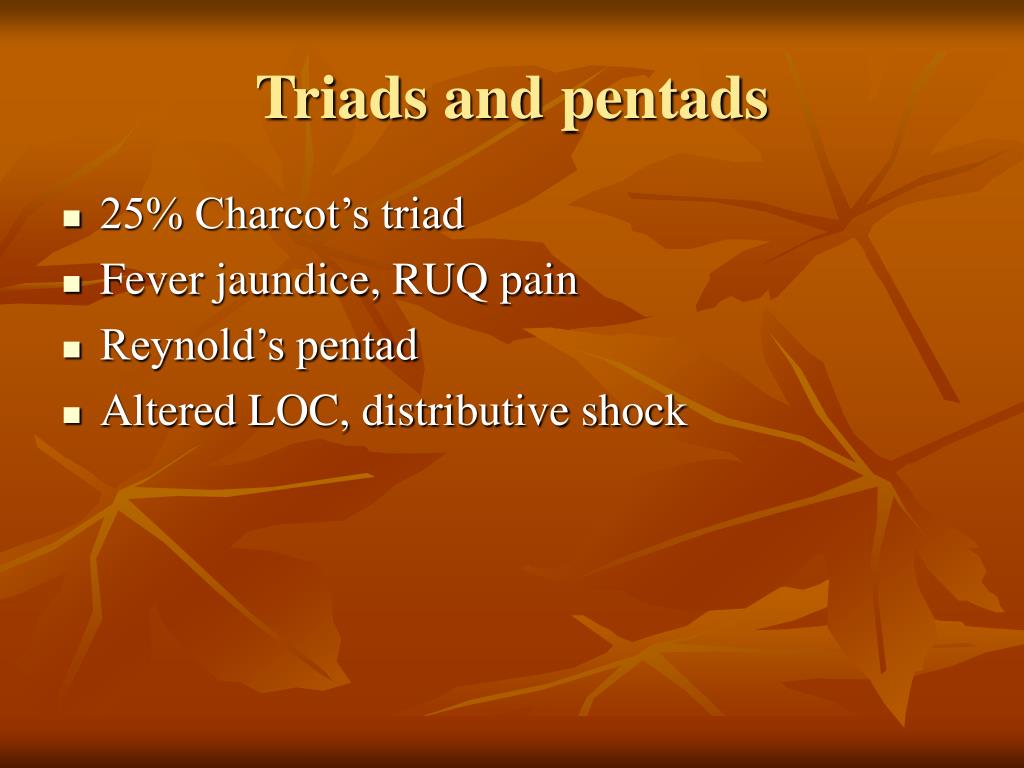 Triads and pentads

- 25% Charcot’s triad
- Fever jaundice, RUQ pain
- Reynold’s pentad
- Altered LOC, distributive shock